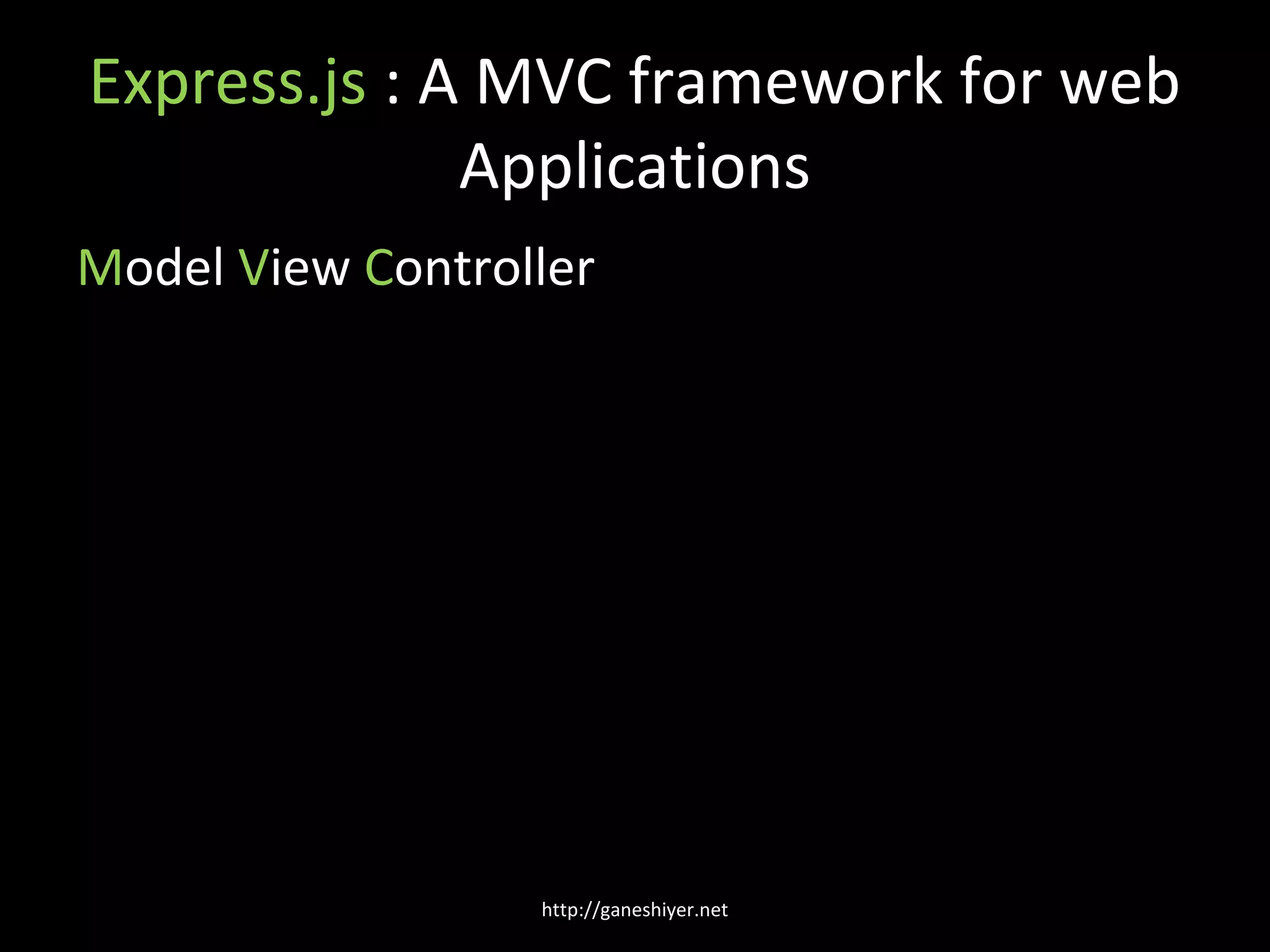 Express.js : A MVC framework for web Applications

Model View Controller

http://ganeshiyer.net